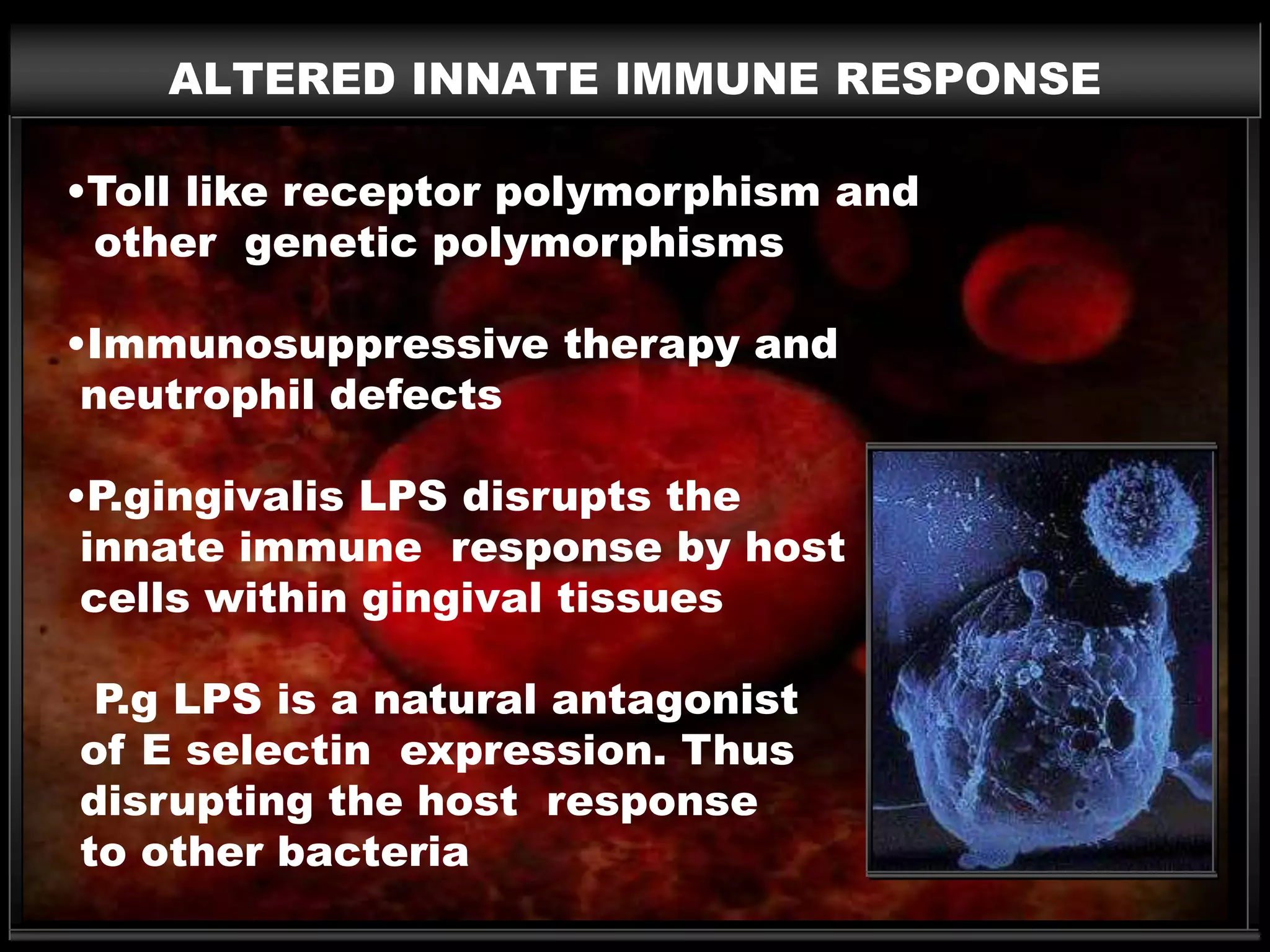 ALTERED INNATE IMMUNE RESPONSE

•Toll like receptor polymorphism and other genetic polymorphisms

•Immunosuppressive therapy and neutrophil defects

•P.gingivalis LPS disrupts the innate immune response by host cells within gingival tissues

P.g LPS is a natural antagonist of E selectin expression. Thus disrupting the host response to other bacteria